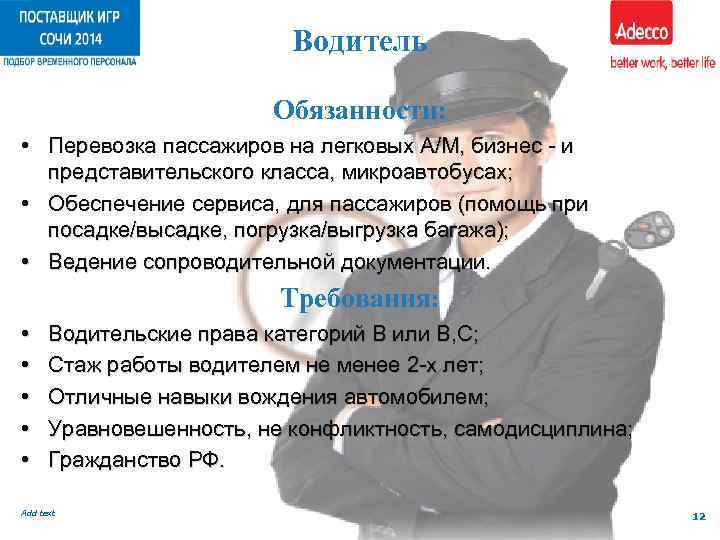 ПОСТАВЩИК ИГР
СОЧИ 2014
ПОДБОР ВРЕМЕННОГО ПЕРСОНАЛА

Adecco
better work, better life

Водитель

Обязанности:

• Перевозка пассажиров на легковых А/М, бизнес - и представительского класса, микроавтобусах;
• Обеспечение сервиса, для пассажиров (помощь при посадке/высадке, погрузка/выгрузка багажа);
• Ведение сопроводительной документации.

Требования:

• Водительские права категорий В или В,С;
• Стаж работы водителем не менее 2-х лет;
• Отличные навыки вождения автомобилем;
• Уравновешенность, не конфликтность, самодисциплина;
• Гражданство РФ.

Add text

12